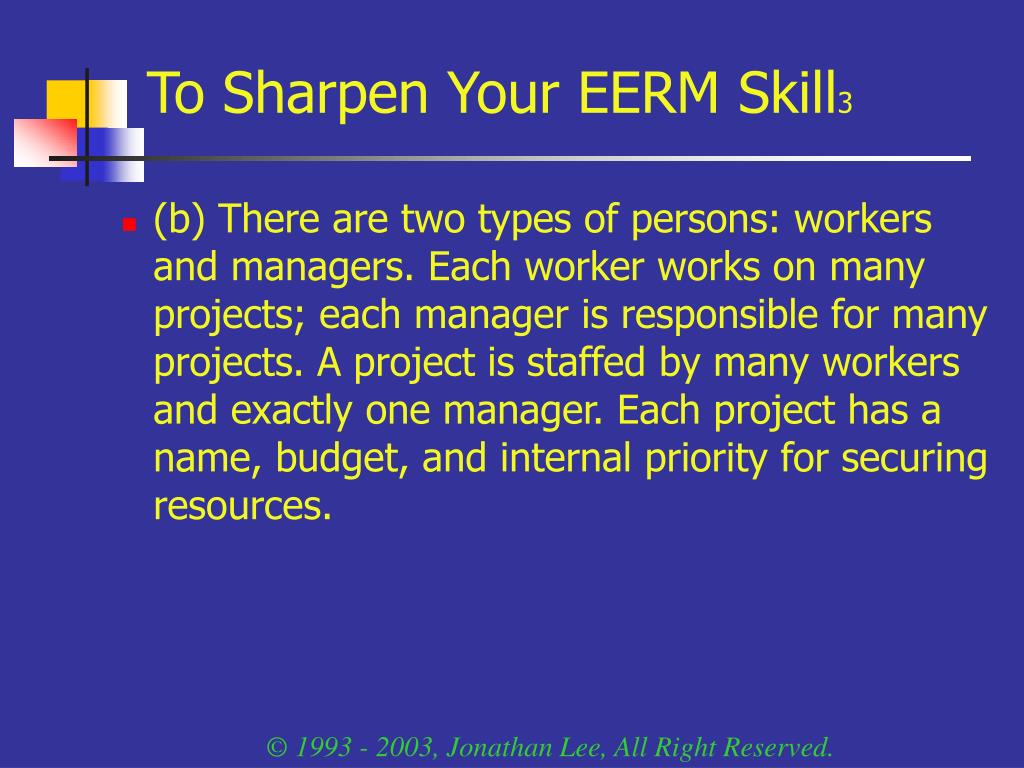 To Sharpen Your EERM Skill3

(b) There are two types of persons: workers and managers. Each worker works on many projects; each manager is responsible for many projects. A project is staffed by many workers and exactly one manager. Each project has a name, budget, and internal priority for securing resources.

© 1993 - 2003, Jonathan Lee, All Right Reserved.